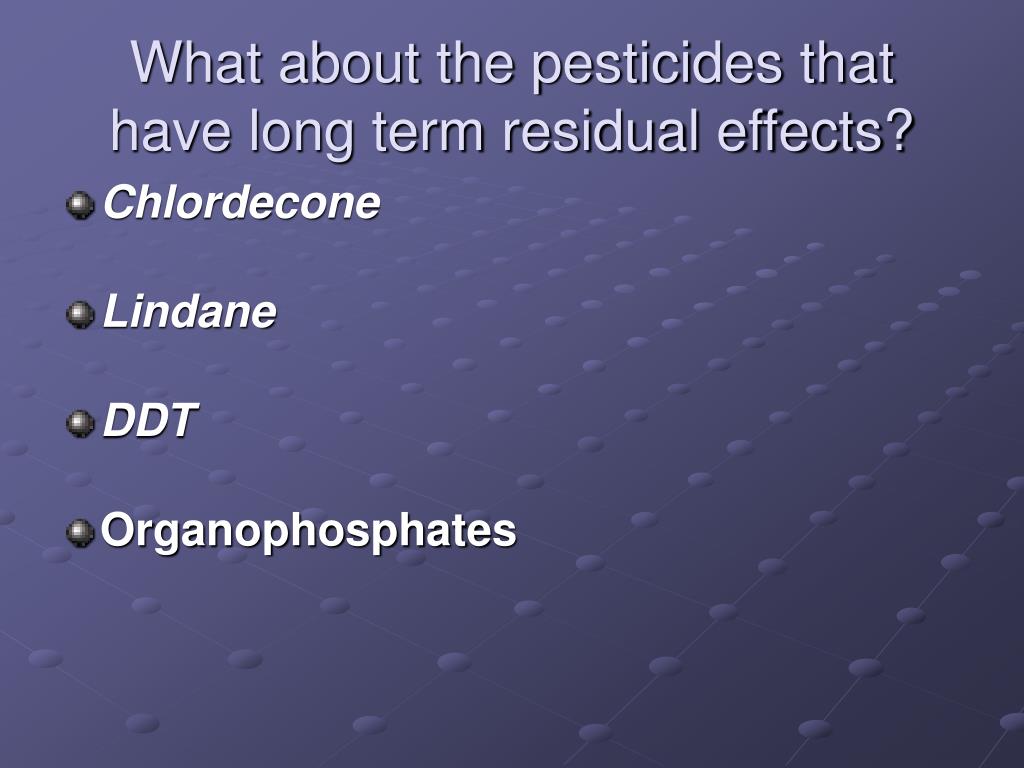 What about the pesticides that have long term residual effects?

Chlordecone

Lindane

DDT

Organophosphates